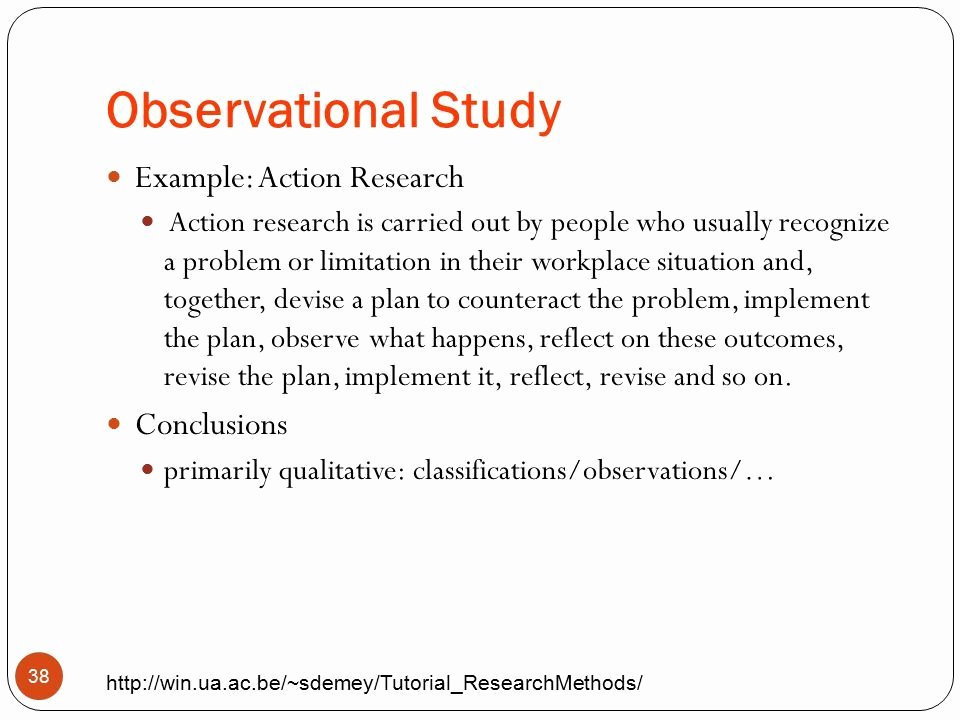 Observational Study

Example: Action Research

Action research is carried out by people who usually recognize a problem or limitation in their workplace situation and, together, devise a plan to counteract the problem, implement the plan, observe what happens, reflect on these outcomes, revise the plan, implement it, reflect, revise and so on.

Conclusions

primarily qualitative: classifications/observations/…

38

http://win.ua.ac.be/~sdemey/Tutorial_ResearchMethods/